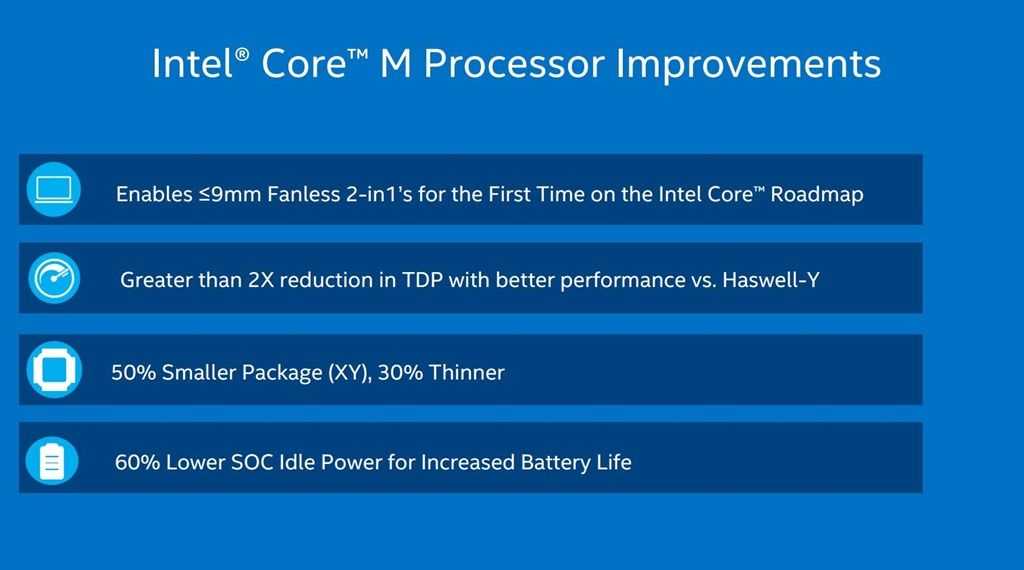 Intel® Core™ M Processor Improvements

Enables ≤9mm Fanless 2-in1's for the First Time on the Intel Core™ Roadmap

Greater than 2X reduction in TDP with better performance vs. Haswell-Y

50% Smaller Package (XY), 30% Thinner

60% Lower SOC Idle Power for Increased Battery Life